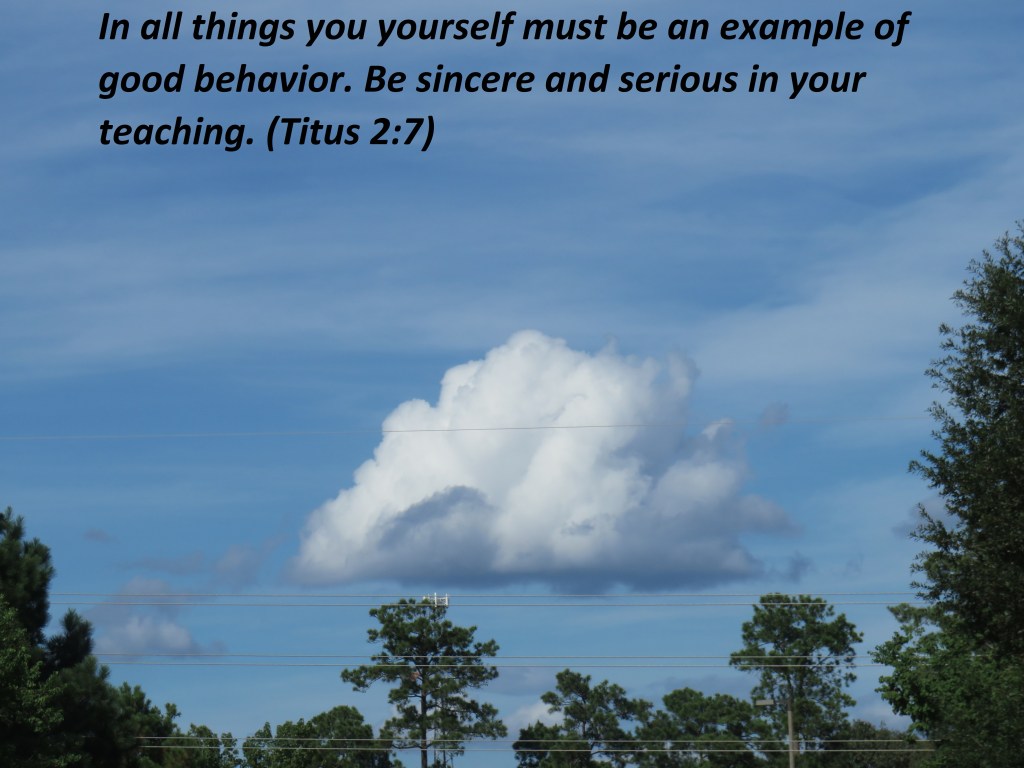 In all things you yourself must be an example of good behavior. Be sincere and serious in your teaching. (Titus 2:7)